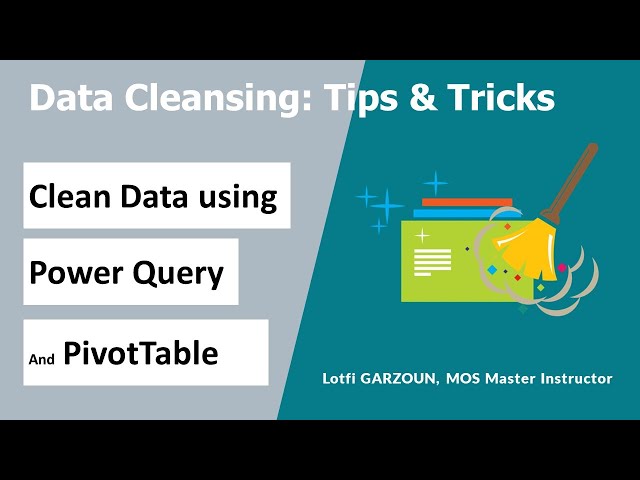 Data Cleansing: Tips & Tricks

Clean Data using

Power Query

And PivotTable

Lotfi GARZOUN, MOS Master Instructor